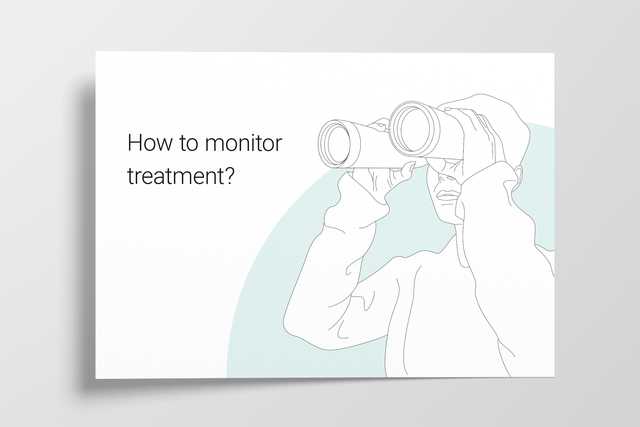 How to monitor treatment?